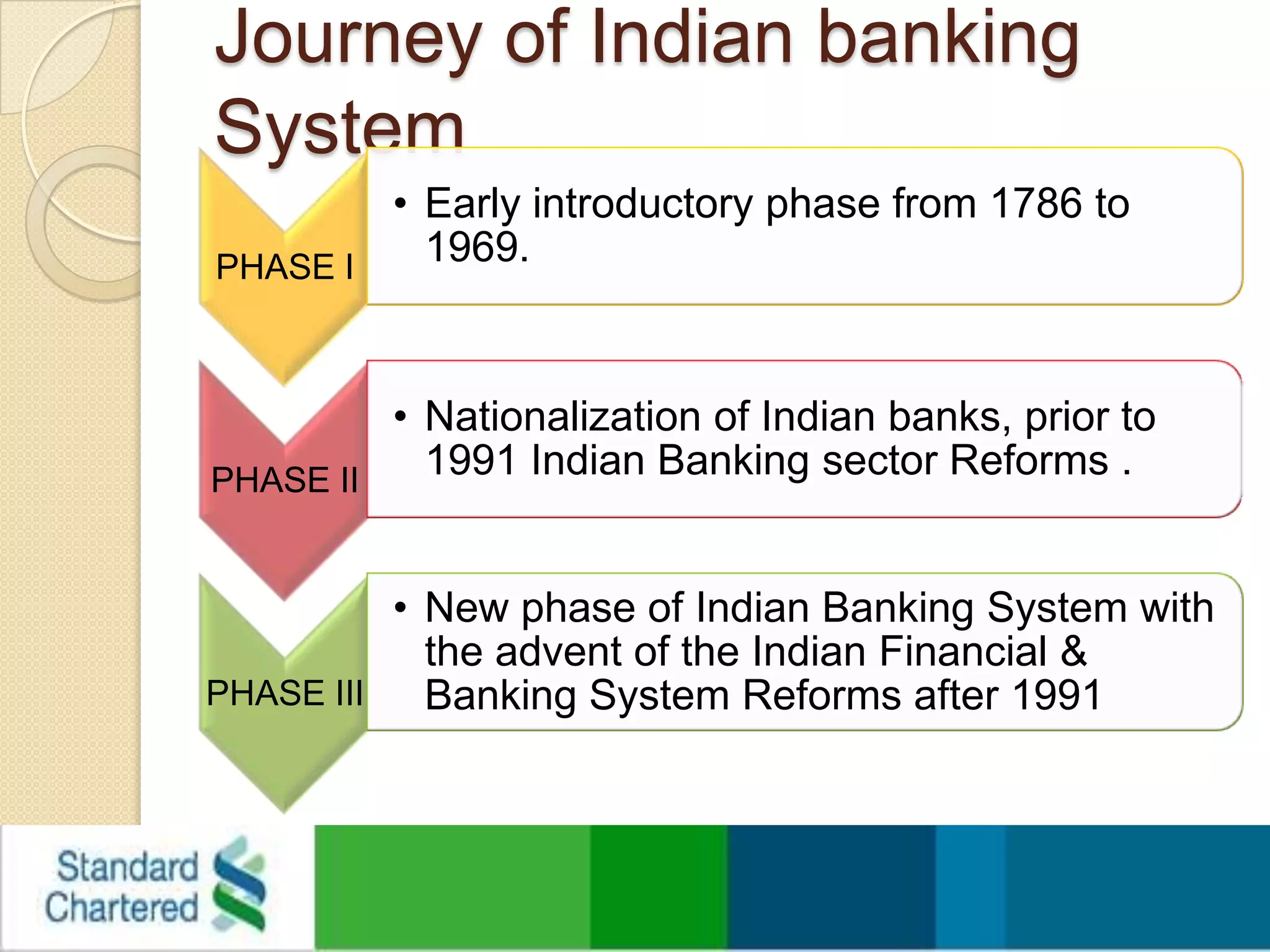 Journey of Indian banking System

PHASE I

• Early introductory phase from 1786 to 1969.

PHASE II

• Nationalization of Indian banks, prior to 1991 Indian Banking sector Reforms .

PHASE III

• New phase of Indian Banking System with the advent of the Indian Financial & Banking System Reforms after 1991

Standard Chartered